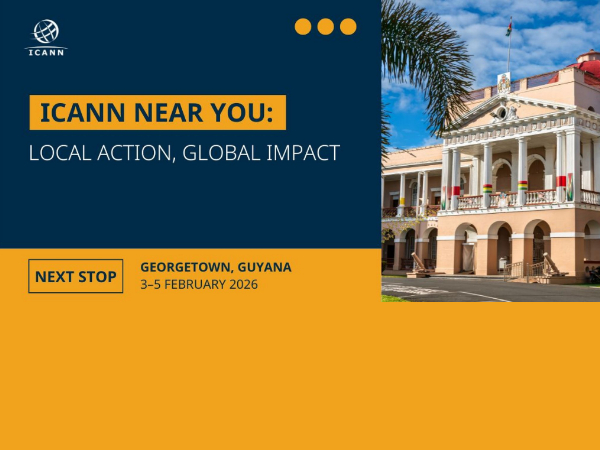 ICANN

ICANN NEAR YOU:

LOCAL ACTION, GLOBAL IMPACT

NEXT STOP

GEORGETOWN, GUYANA
3–5 FEBRUARY 2026